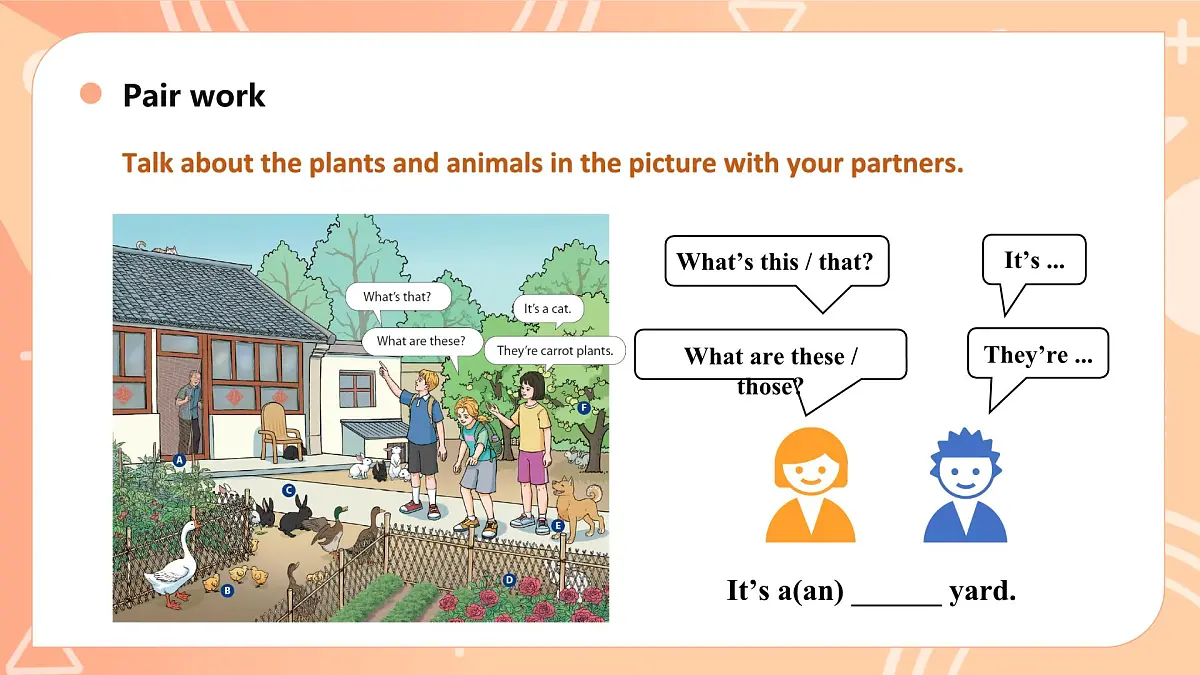 Pair work

Talk about the plants and animals in the picture with your partners.

What's that?

It's a cat.

What are these?

They're carrot plants.

A

B

C

D

E

F

What's this / that?

It's ...

What are these / those?

They're ...

It's a(an) ______ yard.